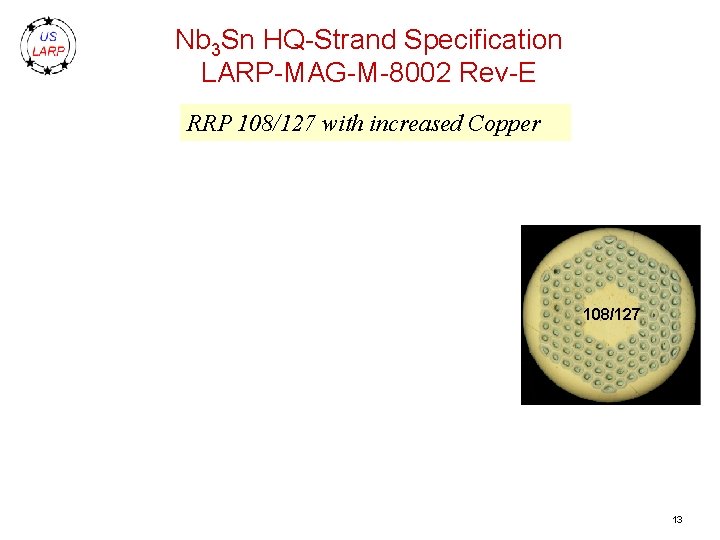 US LARP

$Nb_3Sn$ HQ-Strand Specification
LARP-MAG-M-8002 Rev-E

RRP 108/127 with increased Copper

108/127

13